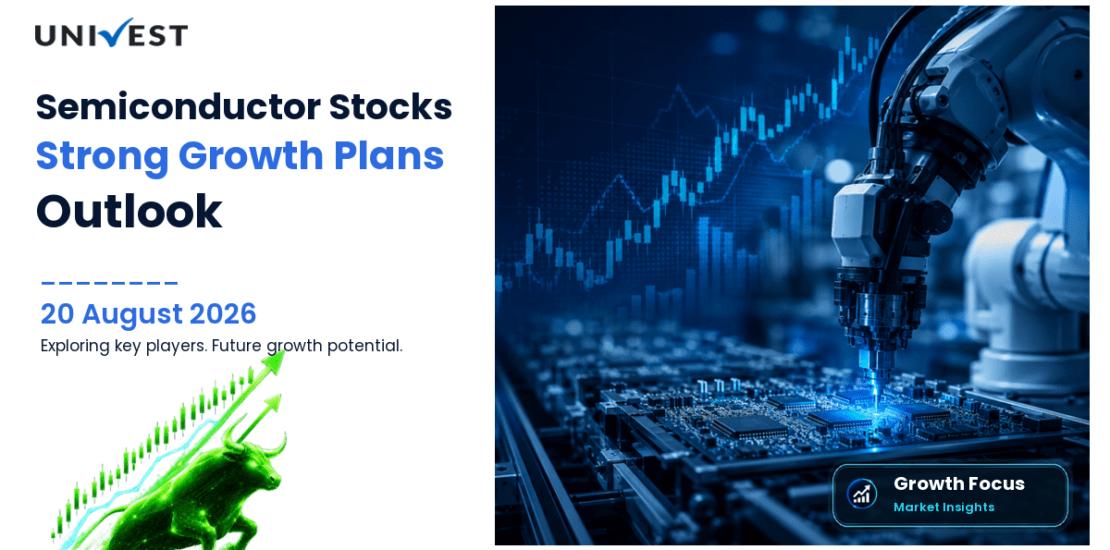 UNIVEST

Semiconductor Stocks
Strong Growth Plans
Outlook

20 August 2026
Exploring key players. Future growth potential.

Growth Focus
Market Insights